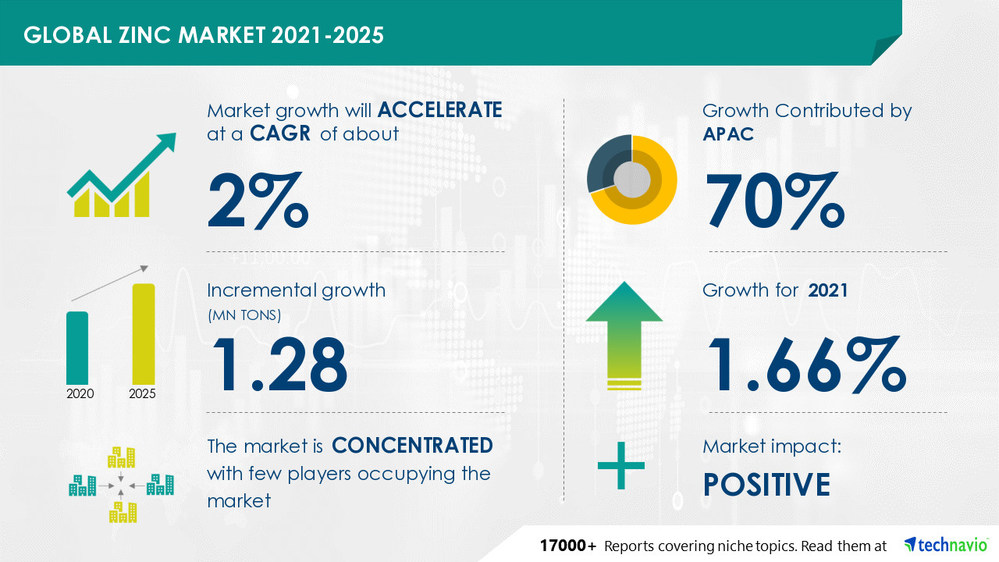 GLOBAL ZINC MARKET 2021-2025

Market growth will ACCELERATE at a CAGR of about

2%

Incremental growth (MN TONS)

1.28

2020 2025

The market is CONCENTRATED with few players occupying the market

Growth Contributed by APAC

70%

Growth for 2021

1.66%

Market impact:

POSITIVE

17000+ Reports covering niche topics. Read them at technavio